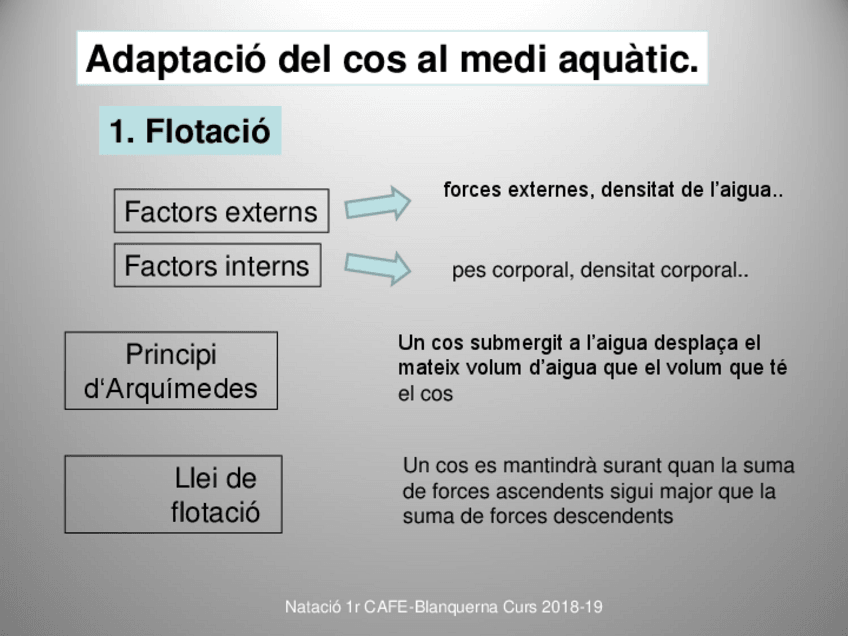 Adaptació del cos al medi aquàtic.

1. Flotació

Factors externs

forces externes, densitat de l'aigua..

Factors interns

pes corporal, densitat corporal..

Principi d'Arquímedes

Un cos submergit a l'aigua desplaça el mateix volum d'aigua que el volum que té el cos

Llei de flotació

Un cos es mantindrà surant quan la suma de forces ascendents sigui major que la suma de forces descendents

Natació 1r CAFE-Blanquerna Curs 2018-19